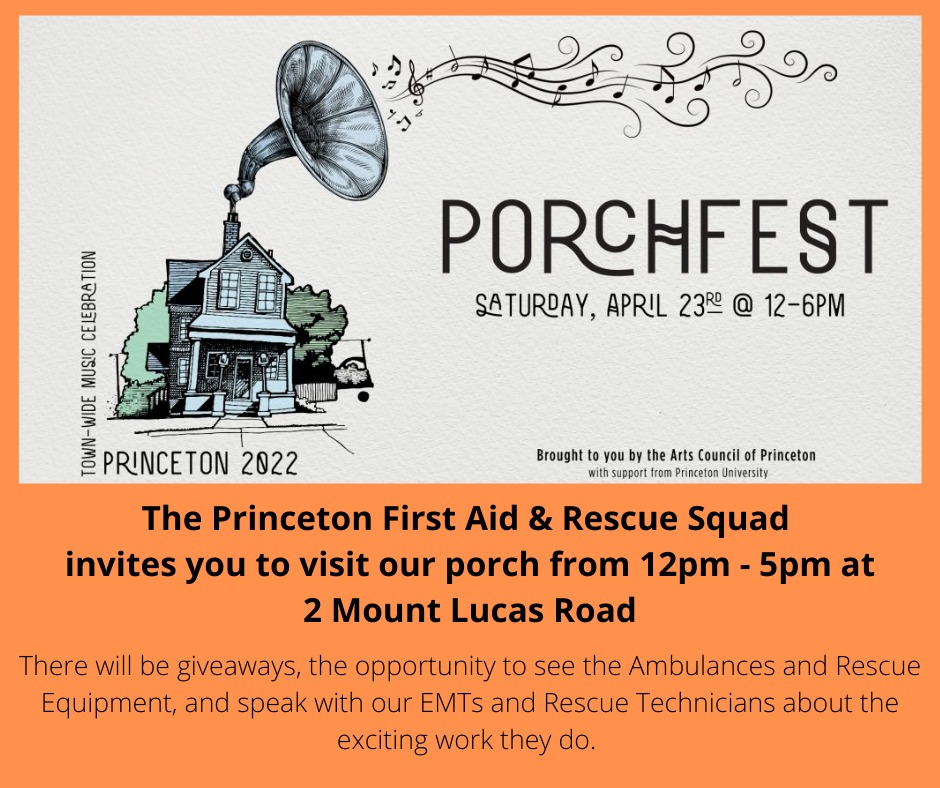 TOWN-WIDE MUSIC CELEBRATION

PRINCETON 2022

PORCHFEST

SATURDAY, APRIL 23RD @ 12-6PM

Brought to you by the Arts Council of Princeton
with support from Princeton University

The Princeton First Aid & Rescue Squad invites you to visit our porch from 12pm - 5pm at 2 Mount Lucas Road

There will be giveaways, the opportunity to see the Ambulances and Rescue Equipment, and speak with our EMTs and Rescue Technicians about the exciting work they do.